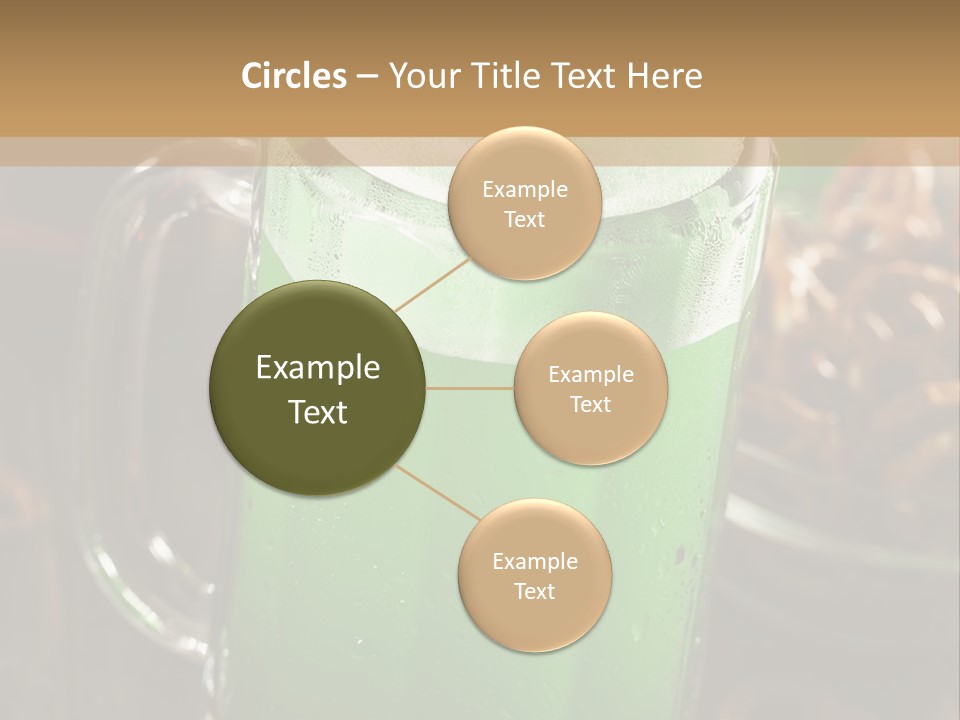 Circles – Your Title Text Here

Example Text

Example Text

Example Text

Example Text